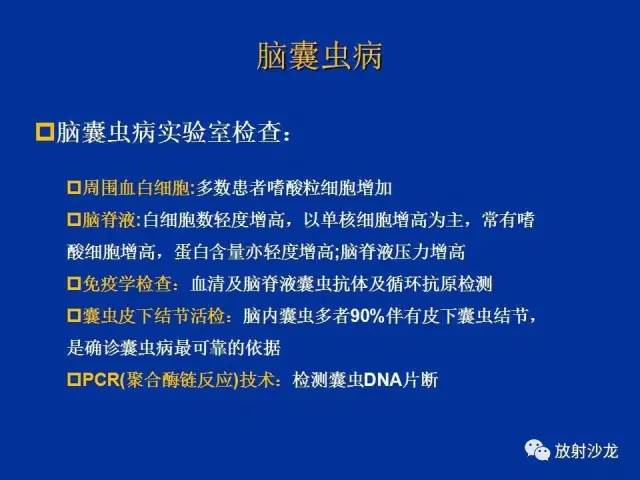 脑囊虫病

□脑囊虫病实验室检查：

□周围血白细胞:多数患者嗜酸粒细胞增加

□脑脊液:白细胞数轻度增高，以单核细胞增高为主，常有嗜酸细胞增高，蛋白含量亦轻度增高;脑脊液压力增高

□免疫学检查：血清及脑脊液囊虫抗体及循环抗原检测

□囊虫皮下结节活检：脑内囊虫多者90%伴有皮下囊虫结节，是确诊囊虫病最可靠的依据

□PCR(聚合酶链反应)技术：检测囊虫DNA片断

放射沙龙